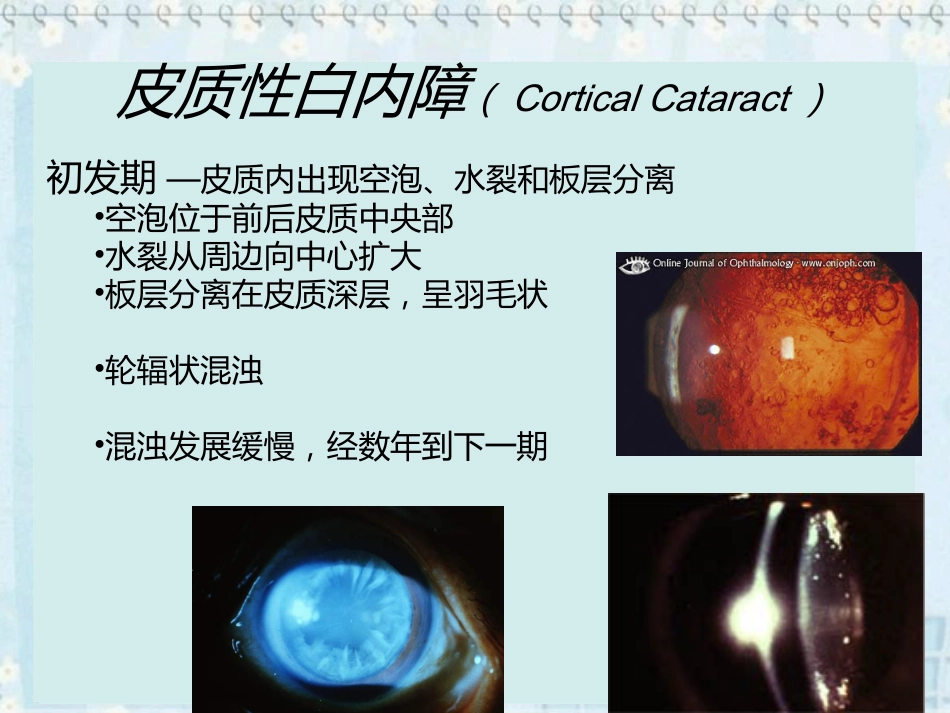 皮质性白内障（ Cortical Cataract ）

初发期 —皮质内出现空泡、水裂和板层分离

•空泡位于前后皮质中央部

•水裂从周边向中心扩大

•板层分离在皮质深层，呈羽毛状

•轮辐状混浊

•混浊发展缓慢，经数年到下一期

Online Journal of Ophthalmology · www.onjoph.com